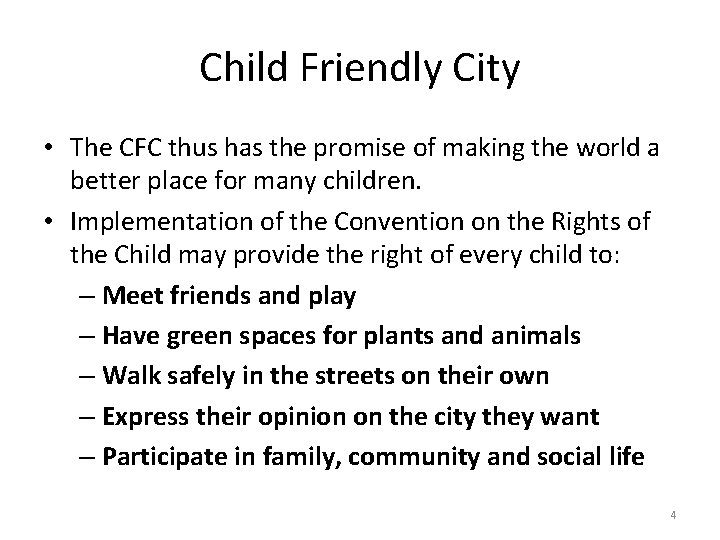 Child Friendly City

• The CFC thus has the promise of making the world a better place for many children.

• Implementation of the Convention on the Rights of the Child may provide the right of every child to:

– Meet friends and play

– Have green spaces for plants and animals

– Walk safely in the streets on their own

– Express their opinion on the city they want

– Participate in family, community and social life

4